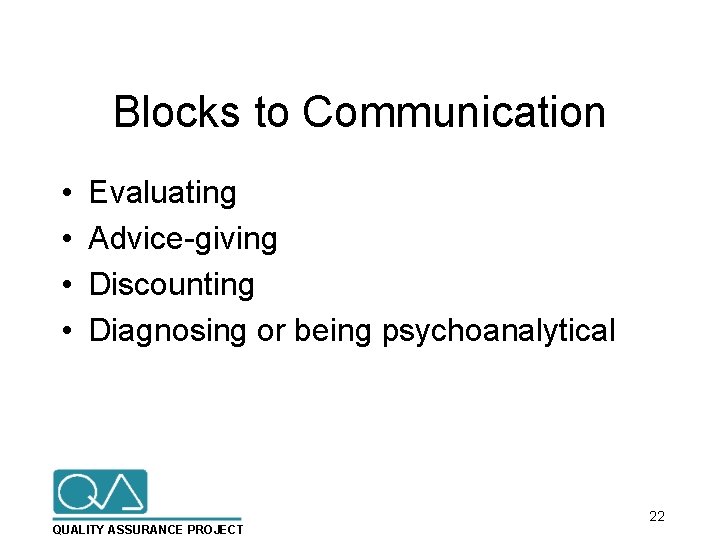 Blocks to Communication

• Evaluating
• Advice-giving
• Discounting
• Diagnosing or being psychoanalytical

QA
QUALITY ASSURANCE PROJECT

22